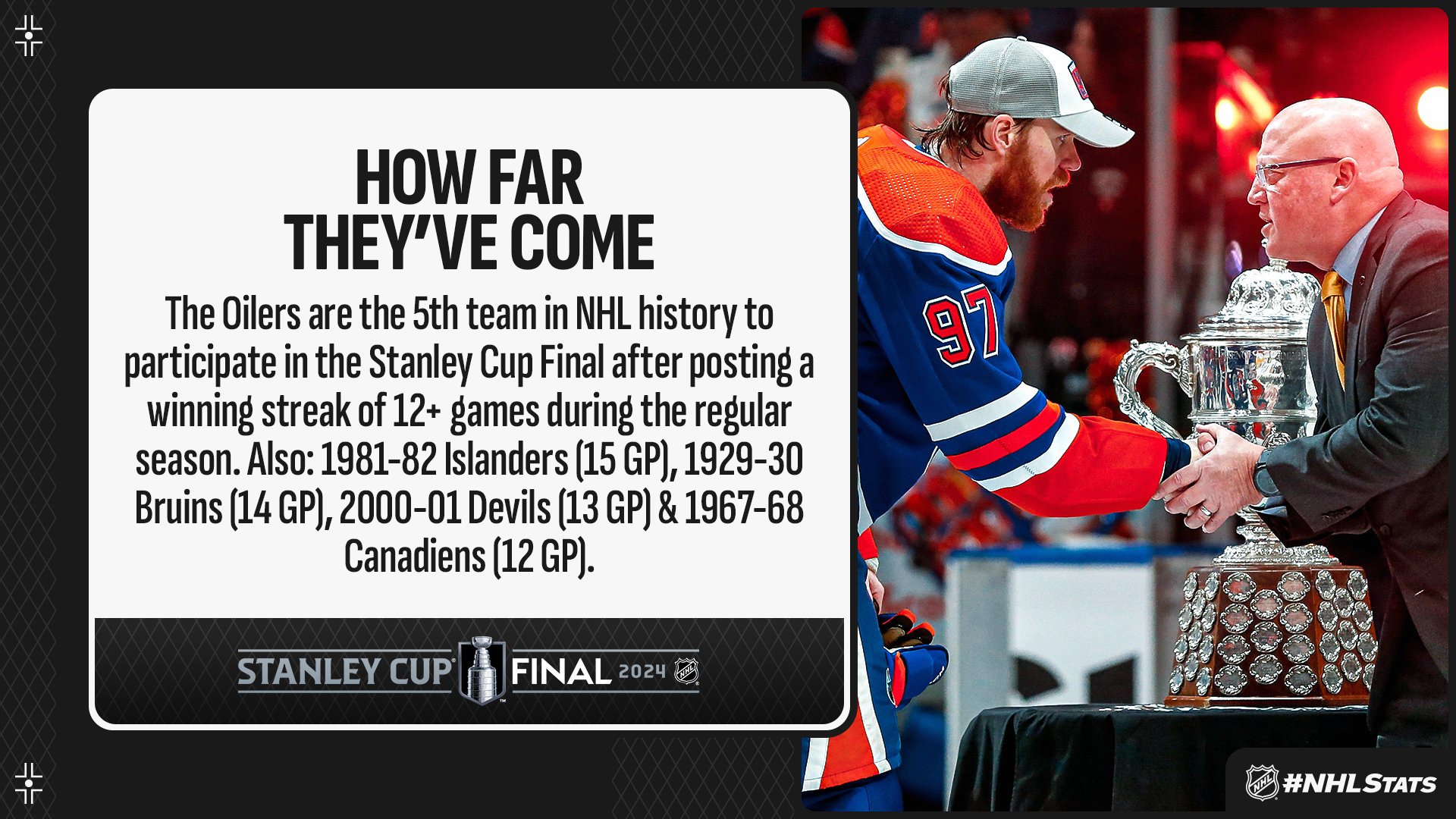 HOW FAR THEY'VE COME

The Oilers are the 5th team in NHL history to participate in the Stanley Cup Final after posting a winning streak of 12+ games during the regular season. Also: 1981-82 Islanders (15 GP), 1929-30 Bruins (14 GP), 2000-01 Devils (13 GP) & 1967-68 Canadiens (12 GP).

STANLEY CUP FINAL 2024 NHL

97

NHL #NHLSTATS